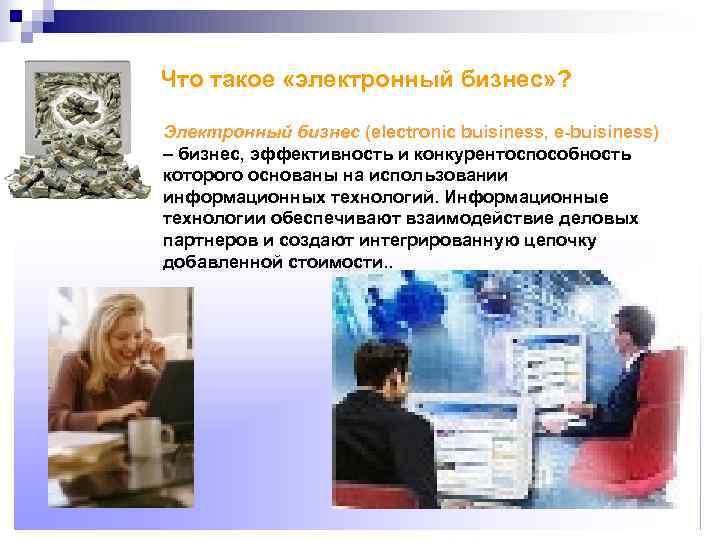 Что такое «электронный бизнес»?

Электронный бизнес (electronic buisiness, e-buisiness) – бизнес, эффективность и конкурентоспособность которого основаны на использовании информационных технологий. Информационные технологии обеспечивают взаимодействие деловых партнеров и создают интегрированную цепочку добавленной стоимости..